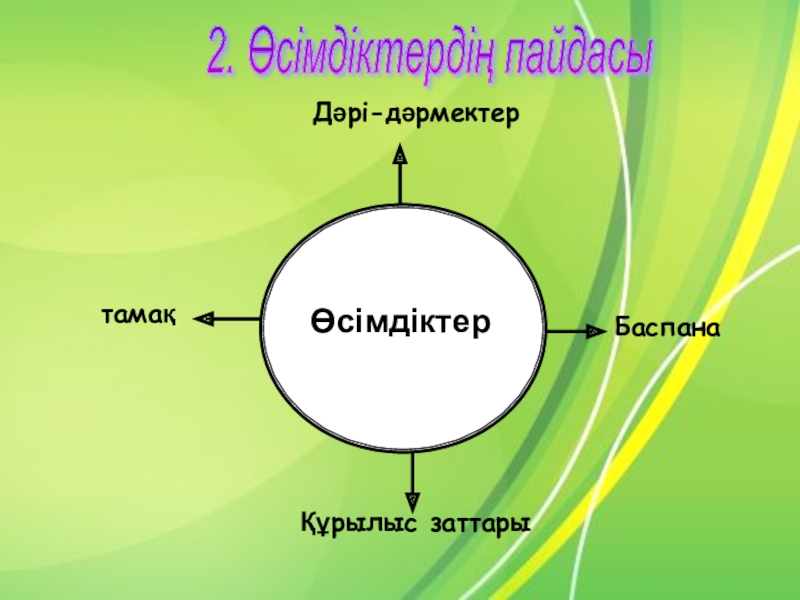 2. Өсімдіктердің пайдасы

Дәрі-дәрмектер

тамақ

Өсімдіктер

Баспана

Құрылыс заттары